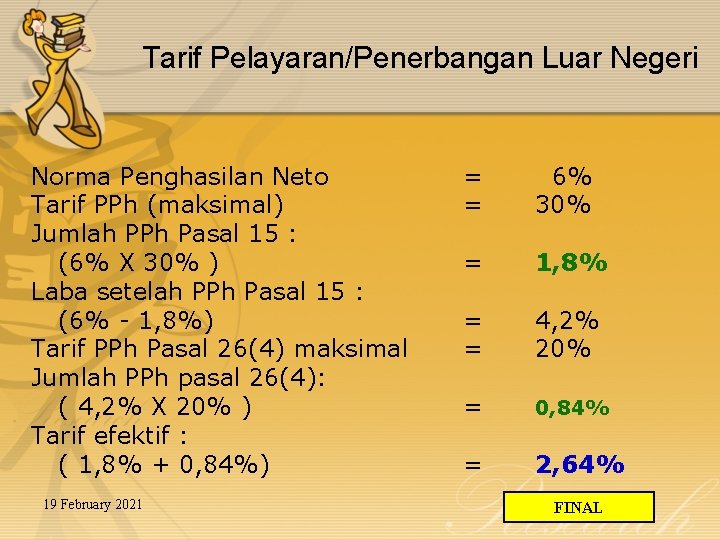 Tarif Pelayaran/Penerbangan Luar Negeri

Norma Penghasilan Neto = 6%
Tarif PPh (maksimal) = 30%
Jumlah PPh Pasal 15 :
(6% X 30% ) = 1,8%
Laba setelah PPh Pasal 15 :
(6% - 1,8%) = 4,2%
Tarif PPh Pasal 26(4) maksimal = 20%
Jumlah PPh pasal 26(4):
( 4,2% X 20% ) = 0,84%
Tarif efektif :
( 1,8% + 0,84%) = 2,64%

19 February 2021

FINAL